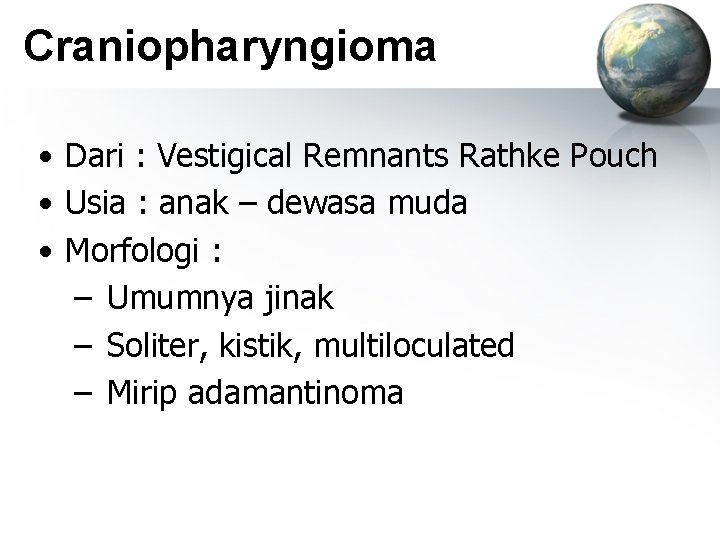 Craniopharyngioma

• Dari : Vestigical Remnants Rathke Pouch
• Usia : anak – dewasa muda
• Morfologi :
  – Umumnya jinak
  – Soliter, kistik, multiloculated
  – Mirip adamantinoma